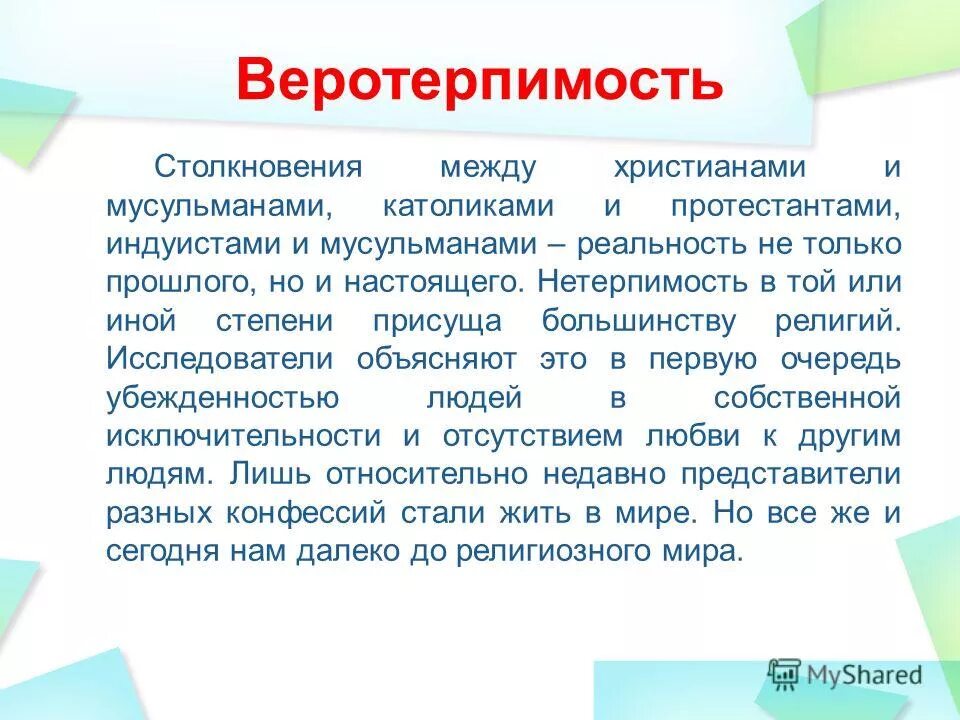 Веротерпимость

Столкновения между христианами и мусульманами, католиками и протестантами, индуистами и мусульманами – реальность не только прошлого, но и настоящего. Нетерпимость в той или иной степени присуща большинству религий. Исследователи объясняют это в первую очередь убежденностью людей в собственной исключительности и отсутствием любви к другим людям. Лишь относительно недавно представители разных конфессий стали жить в мире. Но все же и сегодня нам далеко до религиозного мира.

MyShared